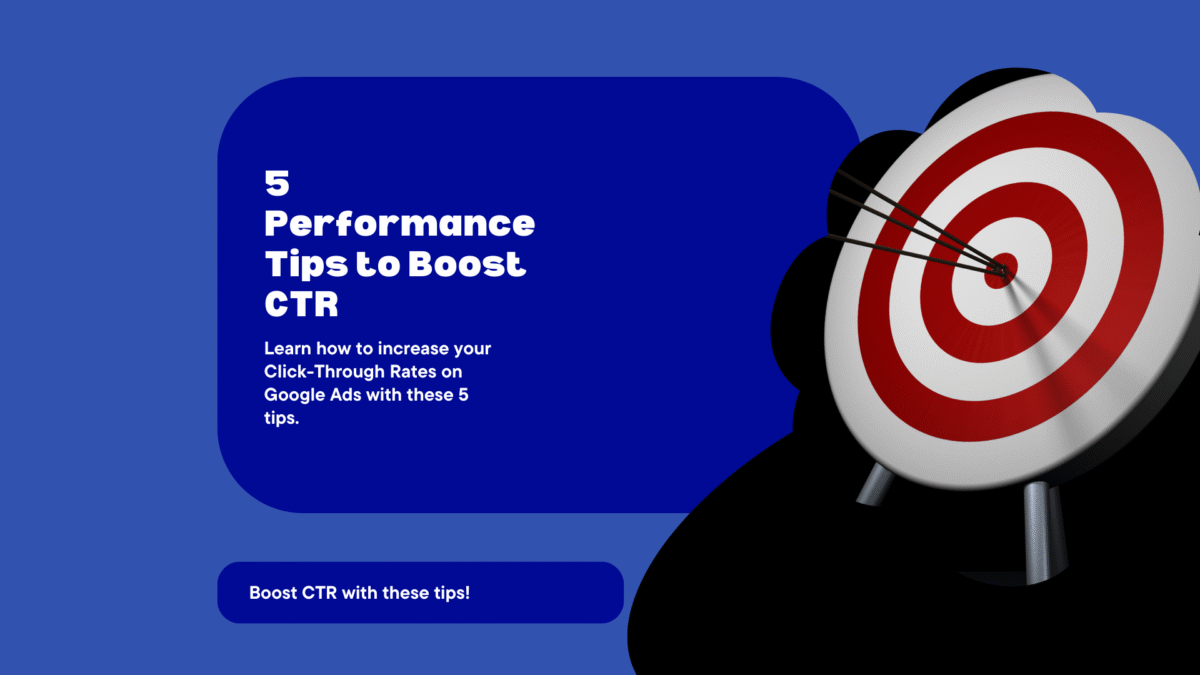 5
Performance Tips to Boost CTR

Learn how to increase your Click-Through Rates on Google Ads with these 5 tips.

Boost CTR with these tips!